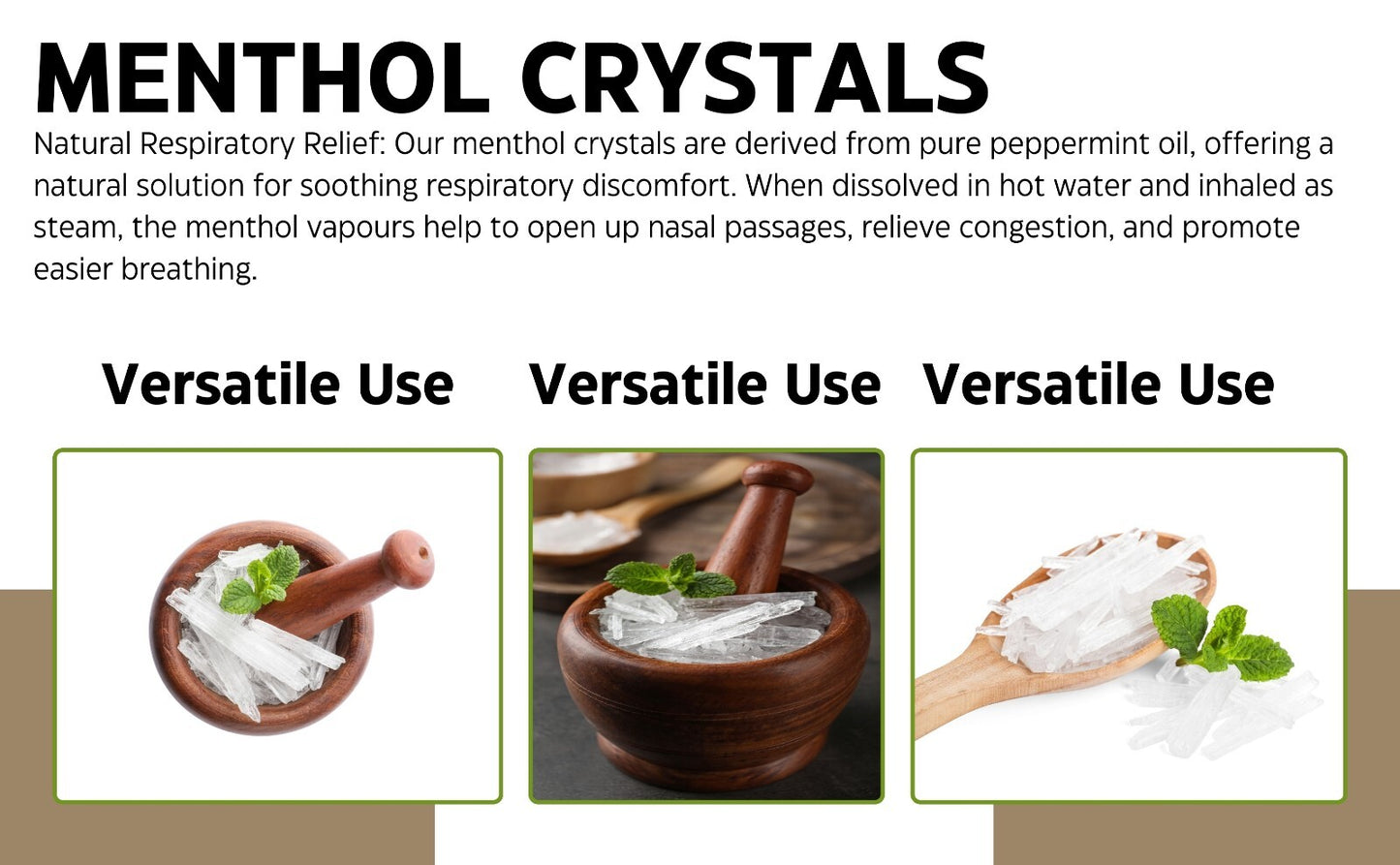 MENTHOL CRYSTALS

Natural Respiratory Relief: Our menthol crystals are derived from pure peppermint oil, offering a natural solution for soothing respiratory discomfort. When dissolved in hot water and inhaled as steam, the menthol vapours help to open up nasal passages, relieve congestion, and promote easier breathing.

Versatile Use

Versatile Use

Versatile Use